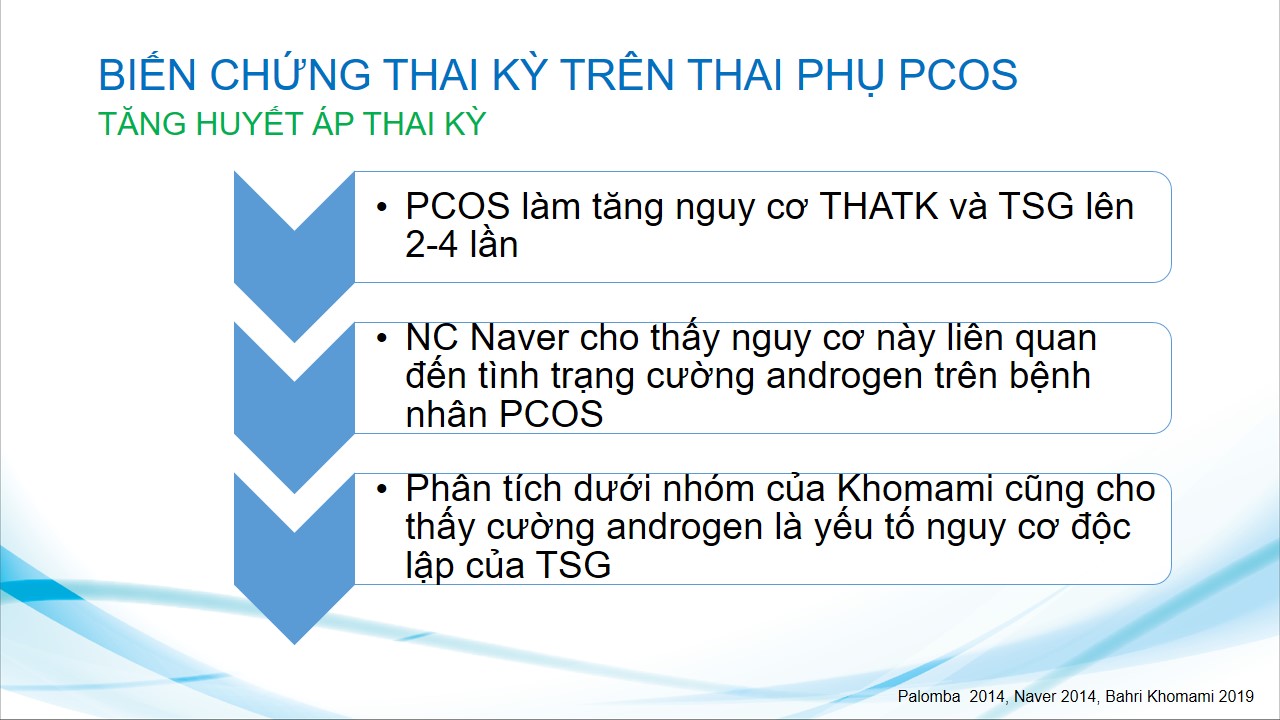 BIẾN CHỨNG THAI KỲ TRÊN THAI PHỤ PCOS
TĂNG HUYẾT ÁP THAI KỲ

• PCOS làm tăng nguy cơ THATK và TSG lên 2-4 lần

• NC Naver cho thấy nguy cơ này liên quan đến tình trạng cường androgen trên bệnh nhân PCOS

• Phân tích dưới nhóm của Khomami cũng cho thấy cường androgen là yếu tố nguy cơ độc lập của TSG

Palomba 2014, Naver 2014, Bahri Khomami 2019